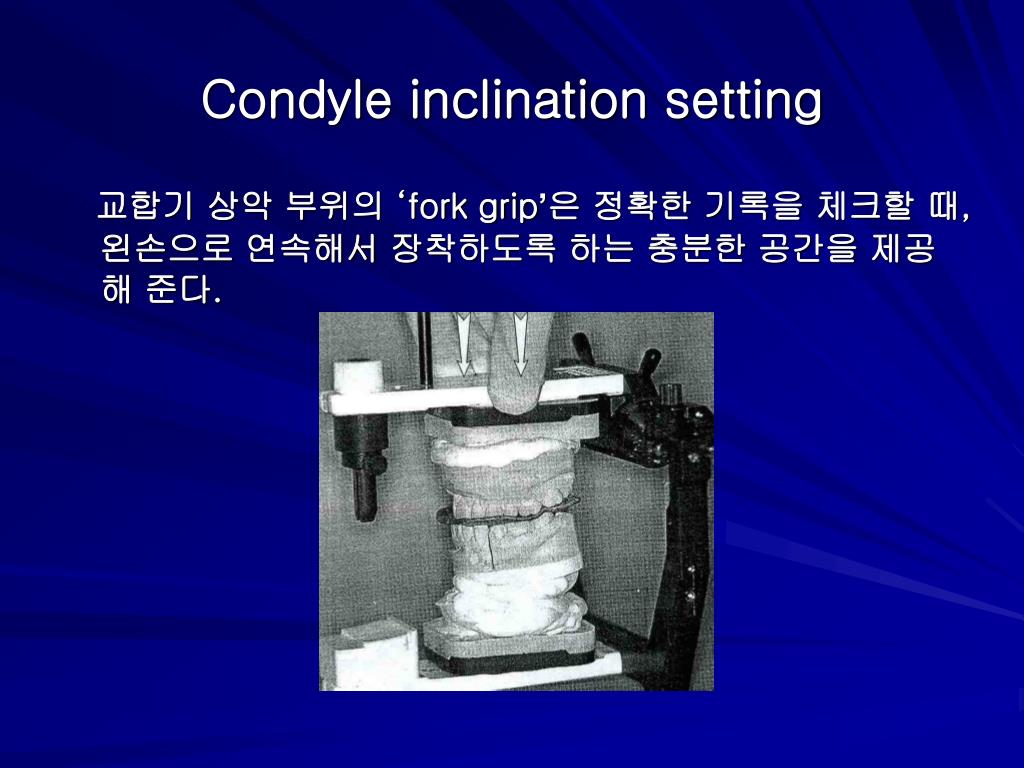 Condyle inclination setting

교합기 상악 부위의 ‘fork grip’은 정확한 기록을 체크할 때, 왼손으로 연속해서 장착하도록 하는 충분한 공간을 제공해 준다.